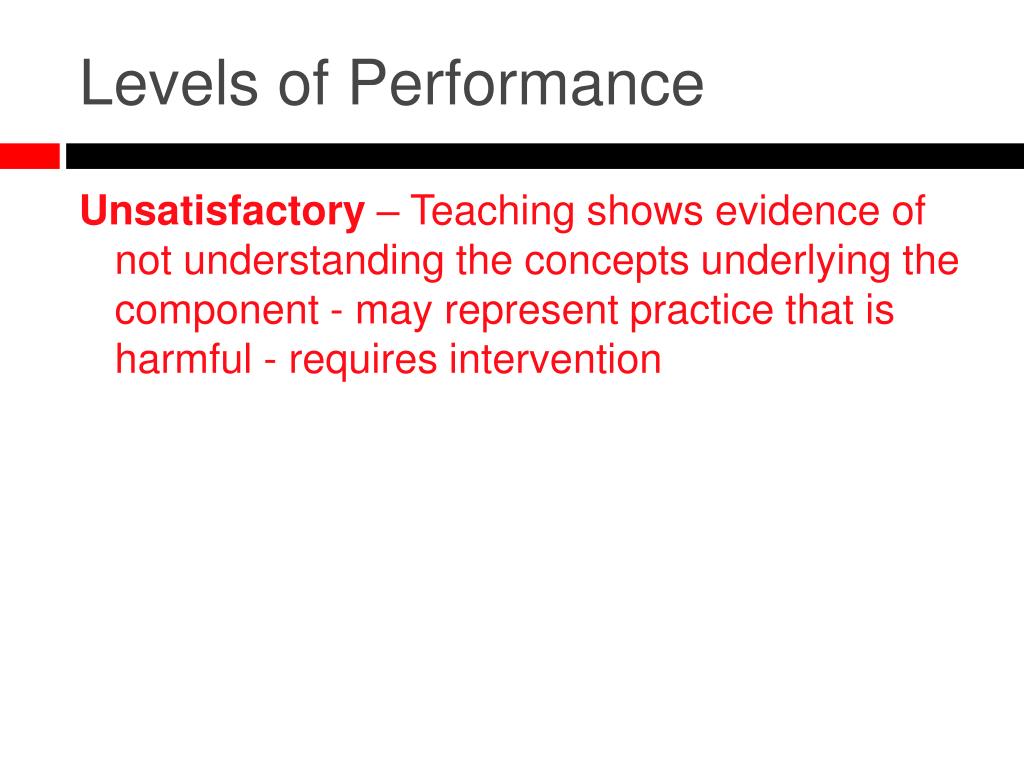 Levels of Performance

Unsatisfactory – Teaching shows evidence of not understanding the concepts underlying the component - may represent practice that is harmful - requires intervention